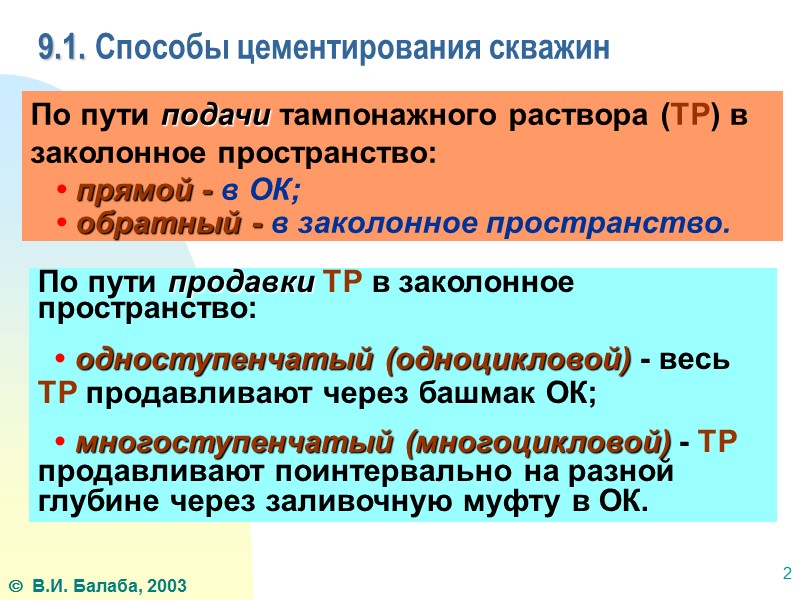 9.1. Способы цементирования скважин

По пути подачи тампонажного раствора (ТР) в заколонное пространство:

• прямой - в ОК;
• обратный - в заколонное пространство.

По пути продавки ТР в заколонное пространство:

• одноступенчатый (одноцикловой) - весь ТР продавливают через башмак ОК;

• многоступенчатый (многоцикловой) - ТР продавливают поинтервально на разной глубине через заливочную муфту в ОК.

© В.И. Балаба, 2003

2